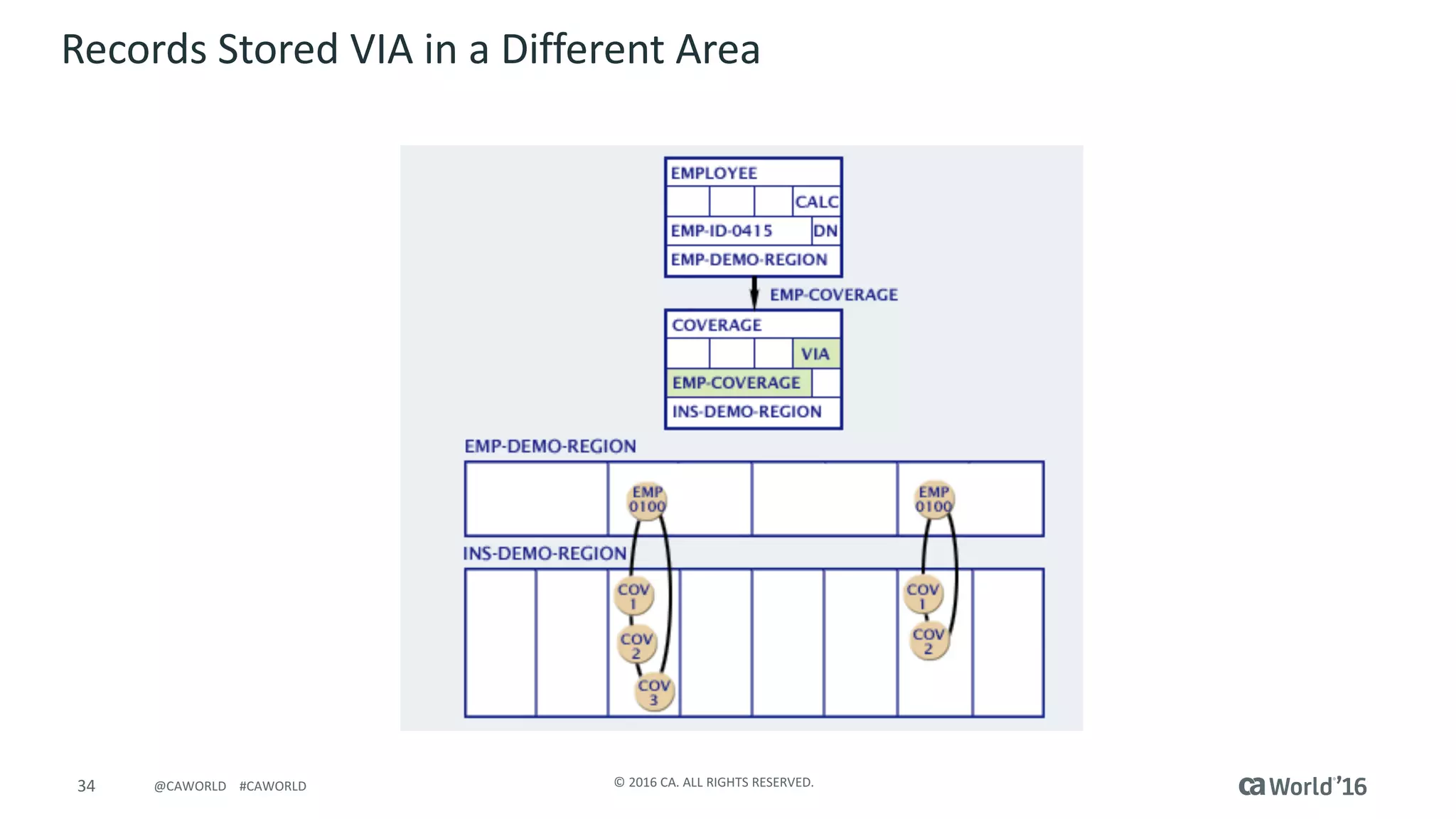 Records Stored VIA in a Different Area

EMPLOYEE
CALC
EMP-ID-0415 DN
EMP-DEMO-REGION

EMP-COVERAGE

COVERAGE
VIA
EMP-COVERAGE
INS-DEMO-REGION

EMP-DEMO-REGION
EMP 0100
EMP 0100

INS-DEMO-REGION
COV 1
COV 2
COV 3
COV 1
COV 2

34 @CAWORLD #CAWORLD

© 2016 CA. ALL RIGHTS RESERVED.

ca World'16